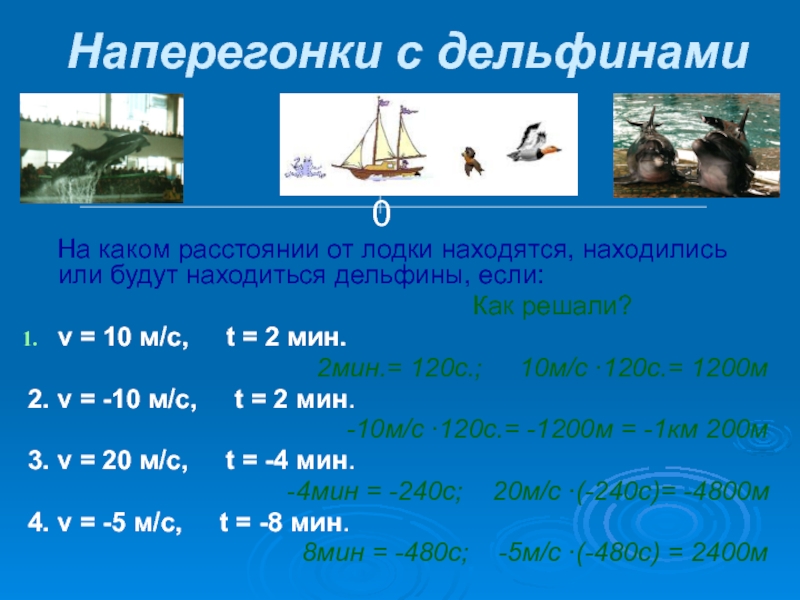 Наперегонки с дельфинами

0

На каком расстоянии от лодки находятся, находились или будут находиться дельфины, если:

Как решали?

1. v = 10 м/с, t = 2 мин.

2мин.= 120с.; 10м/с ·120с.= 1200м

2. v = -10 м/с, t = 2 мин.

-10м/с ·120с.= -1200м = -1км 200м

3. v = 20 м/с, t = -4 мин.

-4мин = -240с; 20м/с ·(-240с)= -4800м

4. v = -5 м/с, t = -8 мин.

8мин = -480с; -5м/с ·(-480с) = 2400м